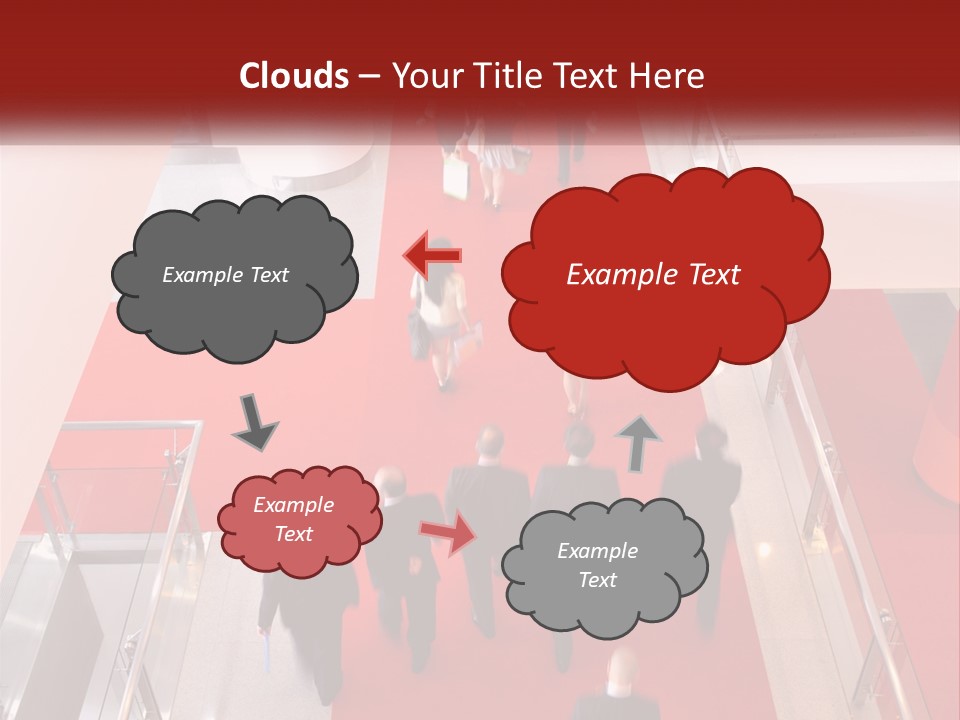 Clouds – Your Title Text Here

Example Text

Example Text

Example Text

Example Text